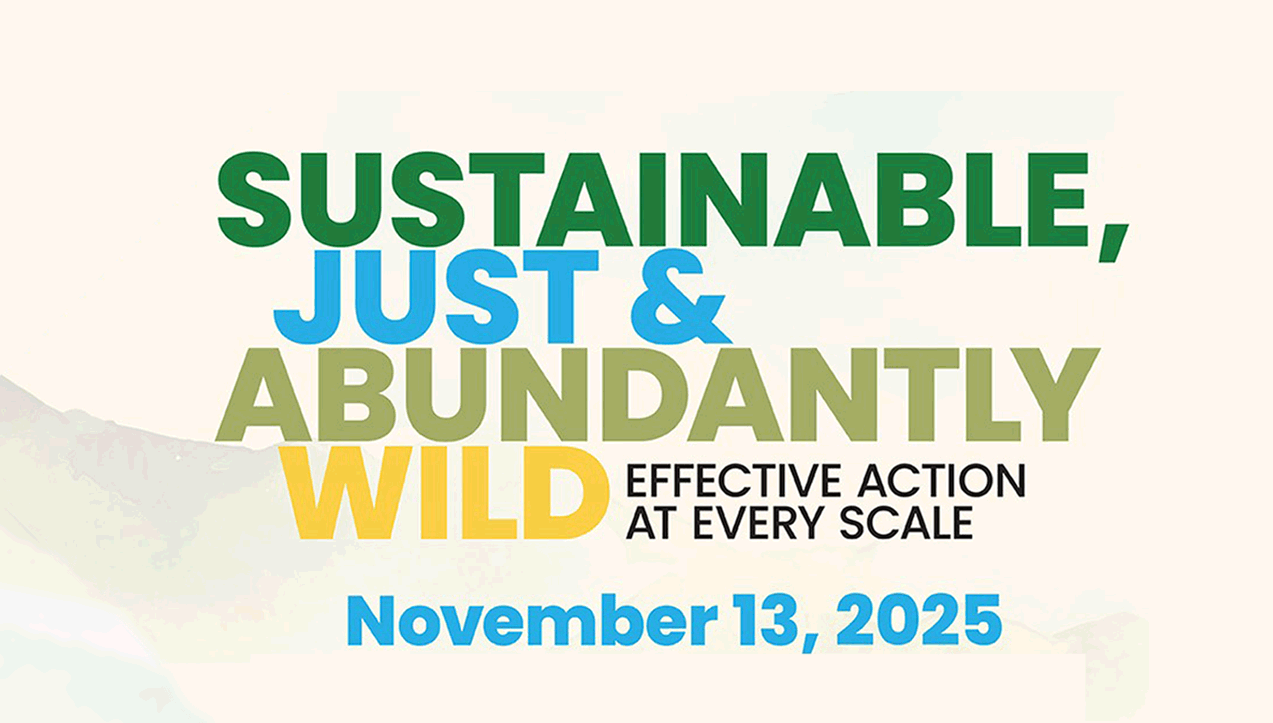 SUSTAINABLE,
JUST &
ABUNDANTLY
WILD

EFFECTIVE ACTION
AT EVERY SCALE

November 13, 2025